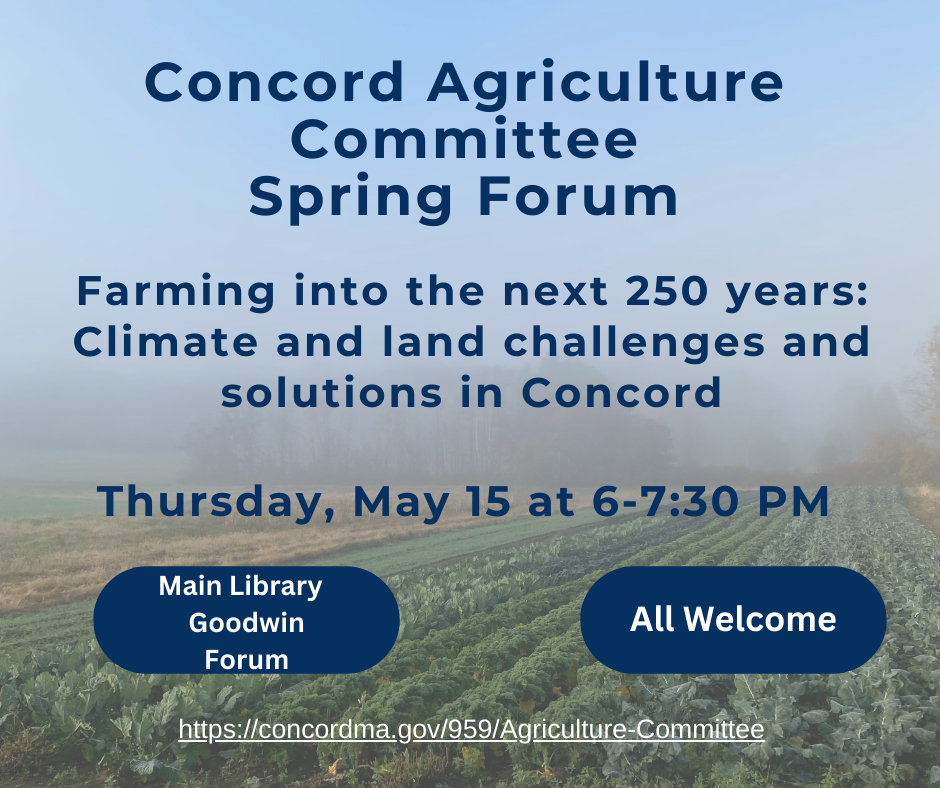 Concord Agriculture Committee Spring Forum

Farming into the next 250 years: Climate and land challenges and solutions in Concord

Thursday, May 15 at 6-7:30 PM

Main Library Goodwin Forum

All Welcome

https://concordma.gov/959/Agriculture-Committee